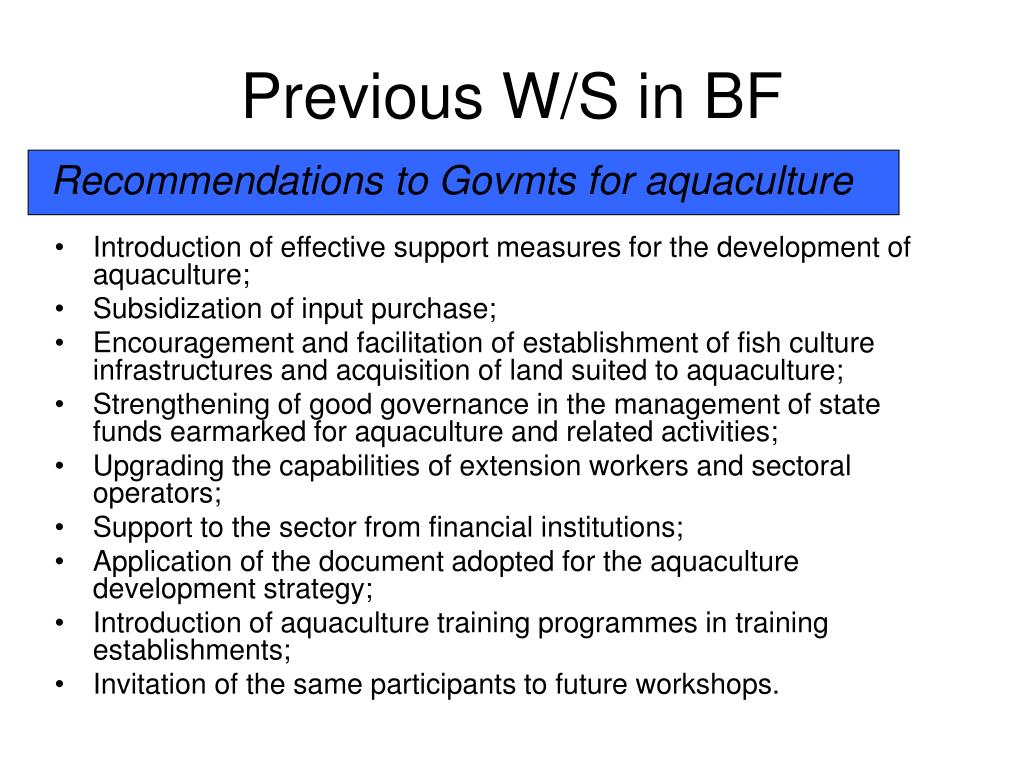 Previous W/S in BF

Recommendations to Govmts for aquaculture

• Introduction of effective support measures for the development of aquaculture;
• Subsidization of input purchase;
• Encouragement and facilitation of establishment of fish culture infrastructures and acquisition of land suited to aquaculture;
• Strengthening of good governance in the management of state funds earmarked for aquaculture and related activities;
• Upgrading the capabilities of extension workers and sectoral operators;
• Support to the sector from financial institutions;
• Application of the document adopted for the aquaculture development strategy;
• Introduction of aquaculture training programmes in training establishments;
• Invitation of the same participants to future workshops.